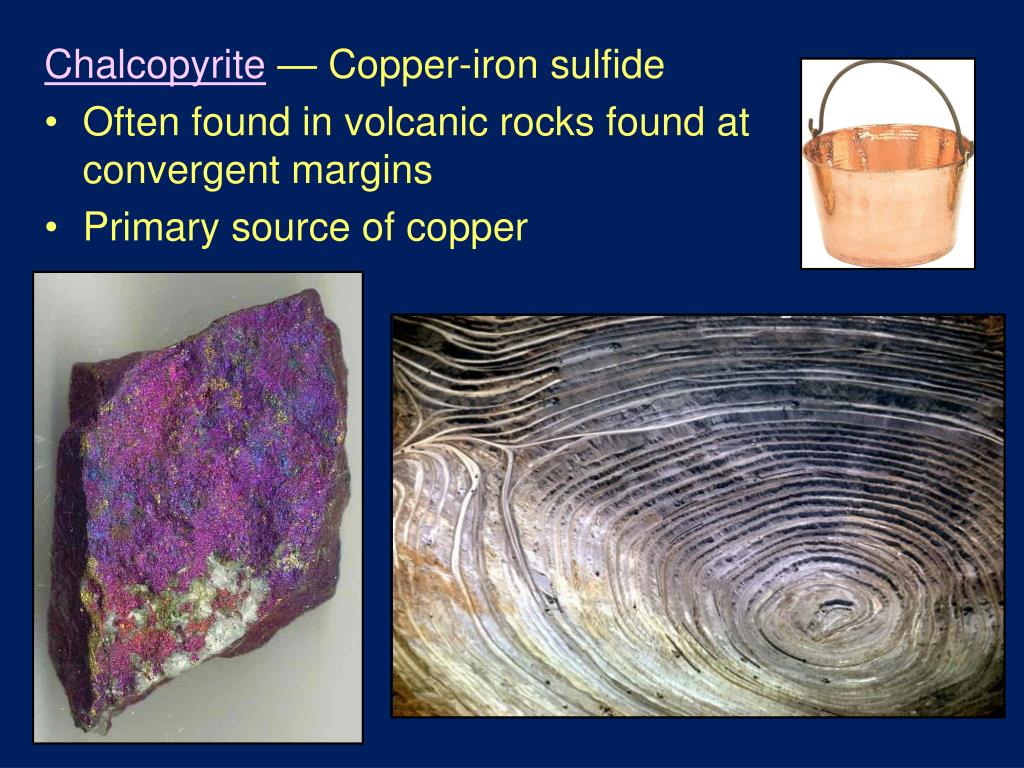 Chalcopyrite — Copper-iron sulfide

• Often found in volcanic rocks found at convergent margins

• Primary source of copper